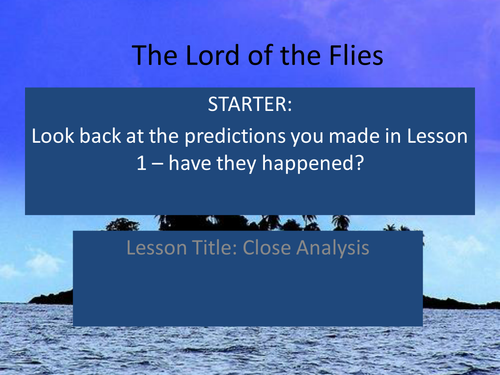 The Lord of the Flies

STARTER:

Look back at the predictions you made in Lesson 1 – have they happened?

Lesson Title: Close Analysis